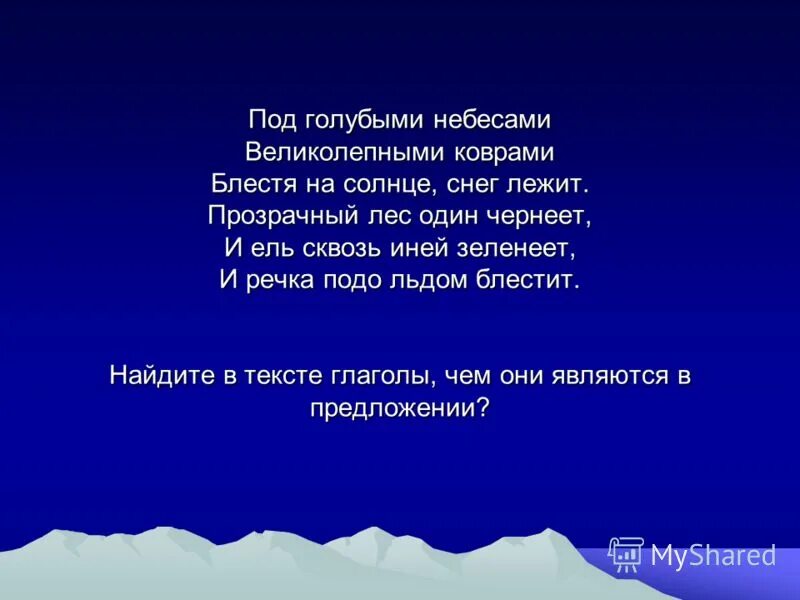 Под голубыми небесами
Великолепными коврами
Блестя на солнце, снег лежит.
Прозрачный лес один чернеет,
И ель сквозь иней зеленеет,
И речка подо льдом блестит.

Найдите в тексте глаголы, чем они являются в предложении?

MyShared